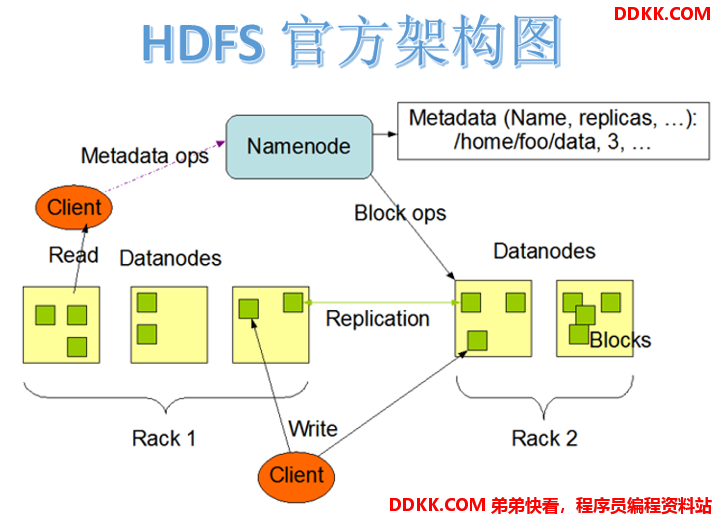 DDKK.COM

HDFS 官方架构图

Metadata ops

Namenode

Metadata (Name, replicas, …): /home/foo/data, 3, …

Client

Block ops

Read

Datanodes

Datanodes

Replication

Blocks

Rack 1

Write

Rack 2

Client

DDKK.COM 弟弟快看，程序员编程资料站